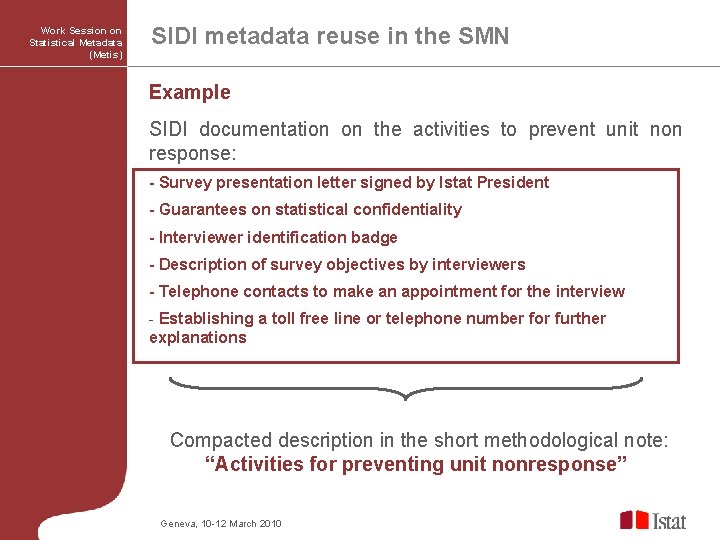 Work Session on Statistical Metadata (Metis)

SIDI metadata reuse in the SMN

Example

SIDI documentation on the activities to prevent unit non response:

- Survey presentation letter signed by Istat President

- Guarantees on statistical confidentiality

- Interviewer identification badge

- Description of survey objectives by interviewers

- Telephone contacts to make an appointment for the interview

- Establishing a toll free line or telephone number for further explanations

Compacted description in the short methodological note:
“Activities for preventing unit nonresponse”

Geneva, 10-12 March 2010

Istat